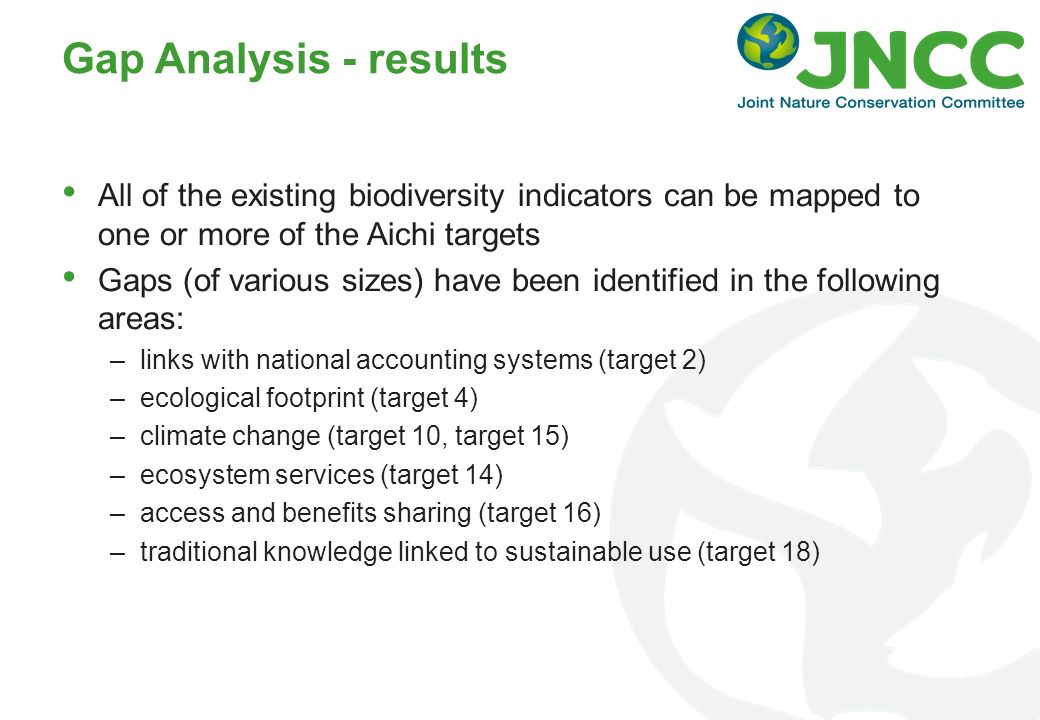 Gap Analysis - results

JNCC
Joint Nature Conservation Committee

• All of the existing biodiversity indicators can be mapped to one or more of the Aichi targets

• Gaps (of various sizes) have been identified in the following areas:
– links with national accounting systems (target 2)
– ecological footprint (target 4)
– climate change (target 10, target 15)
– ecosystem services (target 14)
– access and benefits sharing (target 16)
– traditional knowledge linked to sustainable use (target 18)